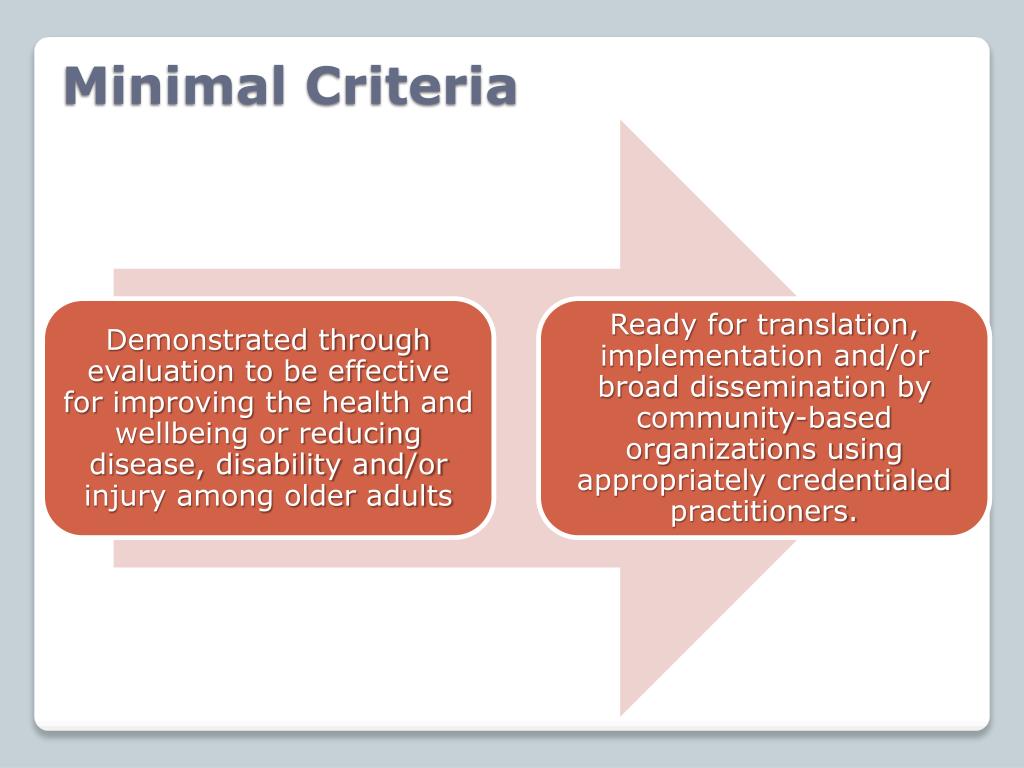 Minimal Criteria

Demonstrated through evaluation to be effective for improving the health and wellbeing or reducing disease, disability and/or injury among older adults

Ready for translation, implementation and/or broad dissemination by community-based organizations using appropriately credentialed practitioners.